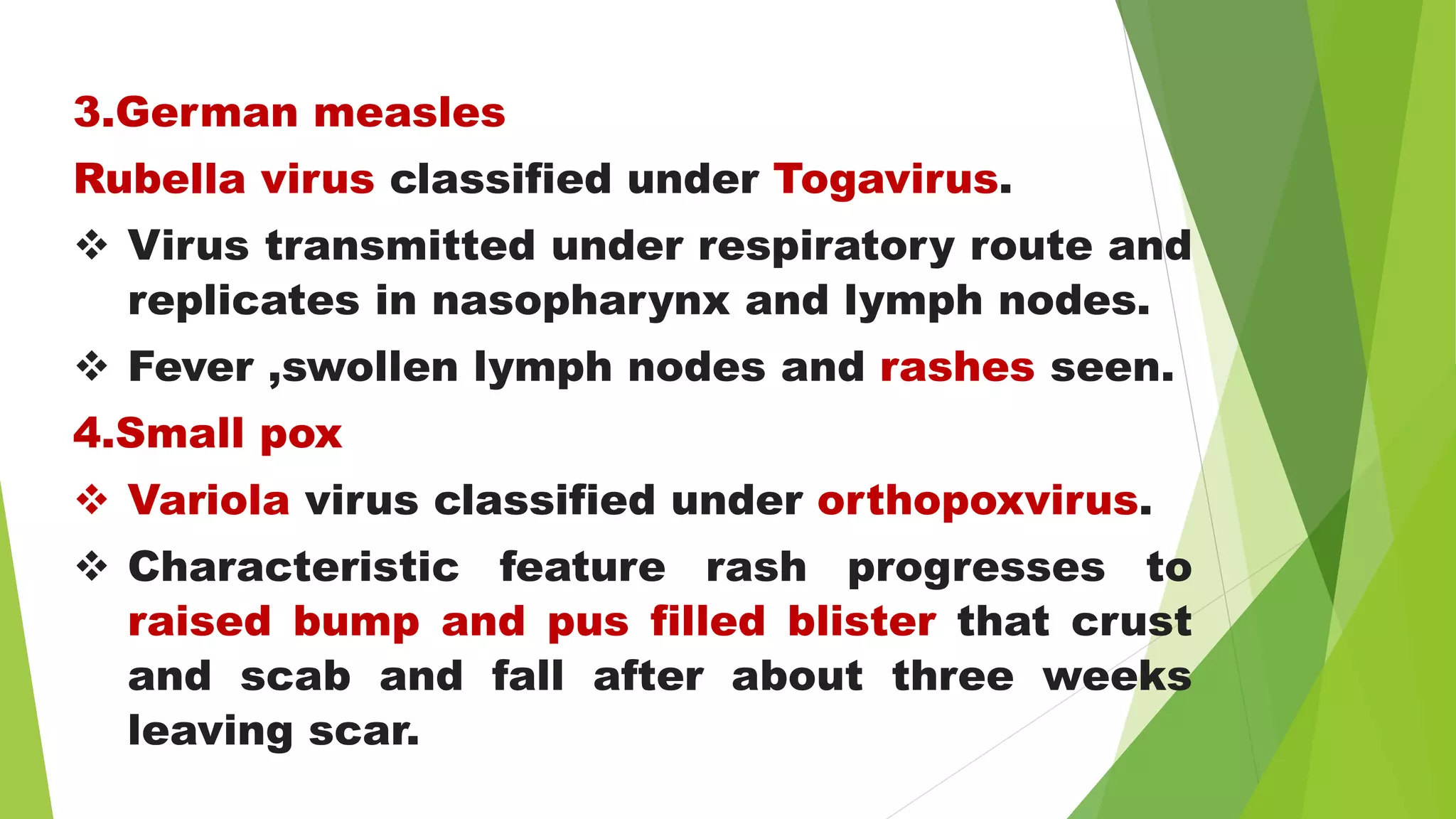 3.German measles

Rubella virus classified under Togavirus.

❖ Virus transmitted under respiratory route and replicates in nasopharynx and lymph nodes.

❖ Fever ,swollen lymph nodes and rashes seen.

4.Small pox

❖ Variola virus classified under orthopoxvirus.

❖ Characteristic feature rash progresses to raised bump and pus filled blister that crust and scab and fall after about three weeks leaving scar.